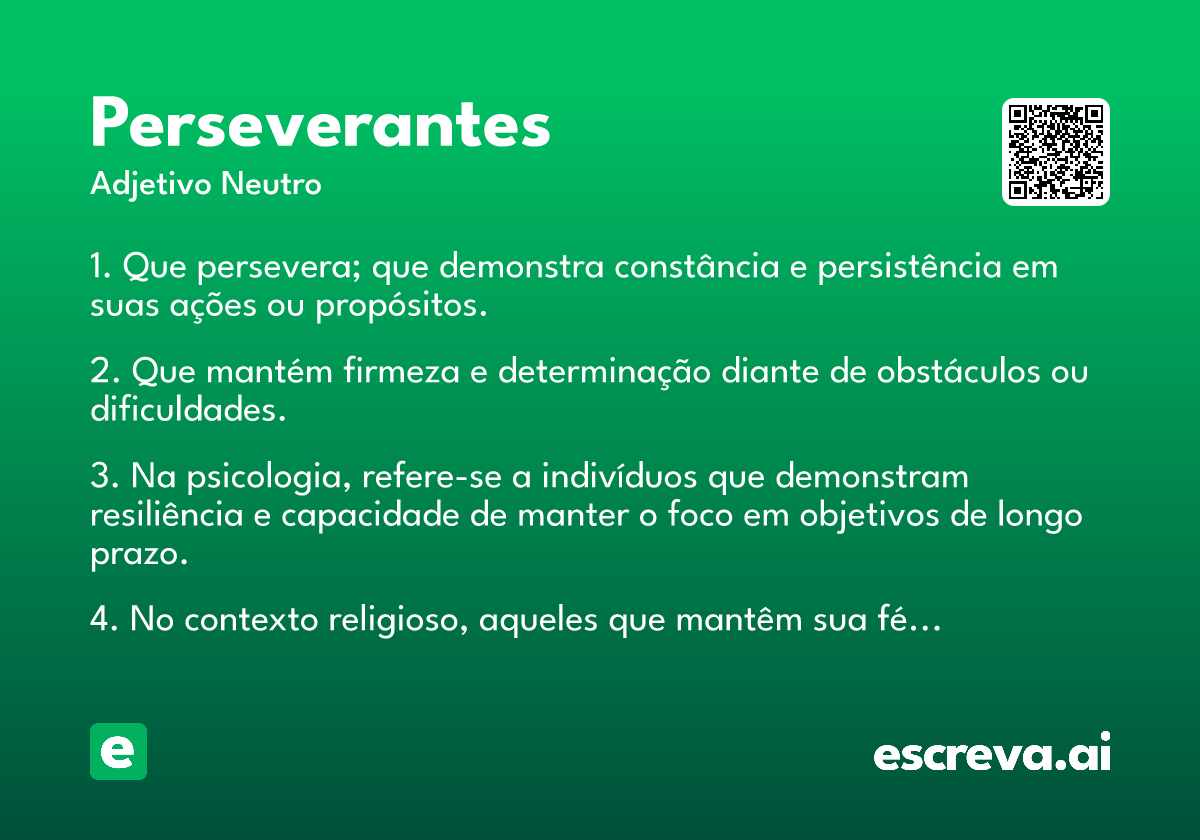 Perseverantes
Adjetivo Neutro

1. Que persevera; que demonstra constância e persistência em suas ações ou propósitos.

2. Que mantém firmeza e determinação diante de obstáculos ou dificuldades.

3. Na psicologia, refere-se a indivíduos que demonstram resiliência e capacidade de manter o foco em objetivos de longo prazo.

4. No contexto religioso, aqueles que mantêm sua fé…

e

escreva.ai